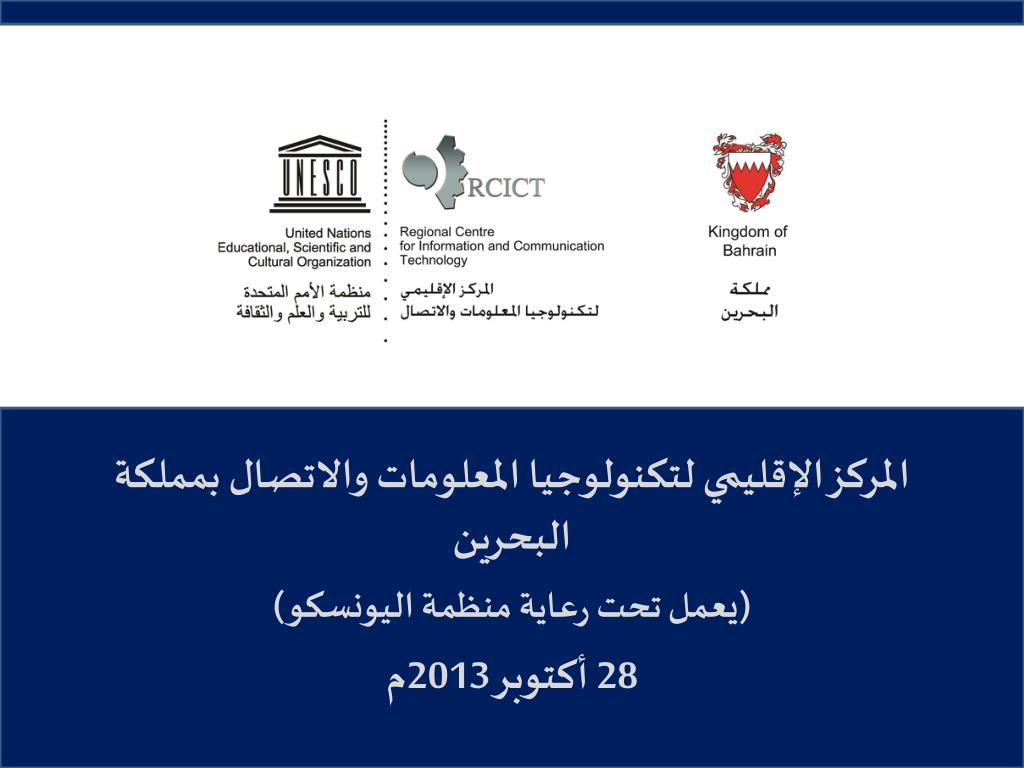 UNESCO

United Nations
Educational, Scientific and
Cultural Organization

منظمة الأمم المتحدة
للتربية والعلم والثقافة

RCICT

Regional Centre
for Information and Communication
Technology

المركز الإقليمي
لتكنولوجيا المعلومات والاتصال

Kingdom of
Bahrain

مملكة
البحرين

المركز الإقليمي لتكنولوجيا المعلومات والاتصال بمملكة البحرين
(يعمل تحت رعاية منظمة اليونسكو)
28 أكتوبر 2013م